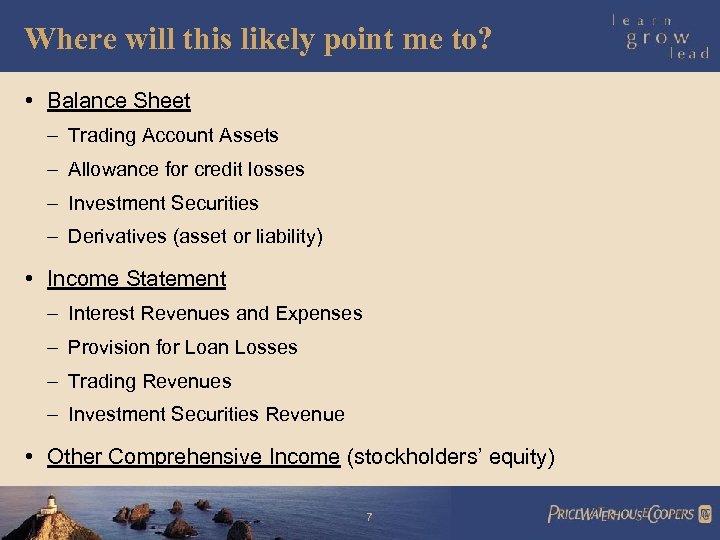 Where will this likely point me to?

learn
grow
lead

• Balance Sheet
– Trading Account Assets
– Allowance for credit losses
– Investment Securities
– Derivatives (asset or liability)

• Income Statement
– Interest Revenues and Expenses
– Provision for Loan Losses
– Trading Revenues
– Investment Securities Revenue

• Other Comprehensive Income (stockholders' equity)

7

PRICEWATERHOUSECOOPERS